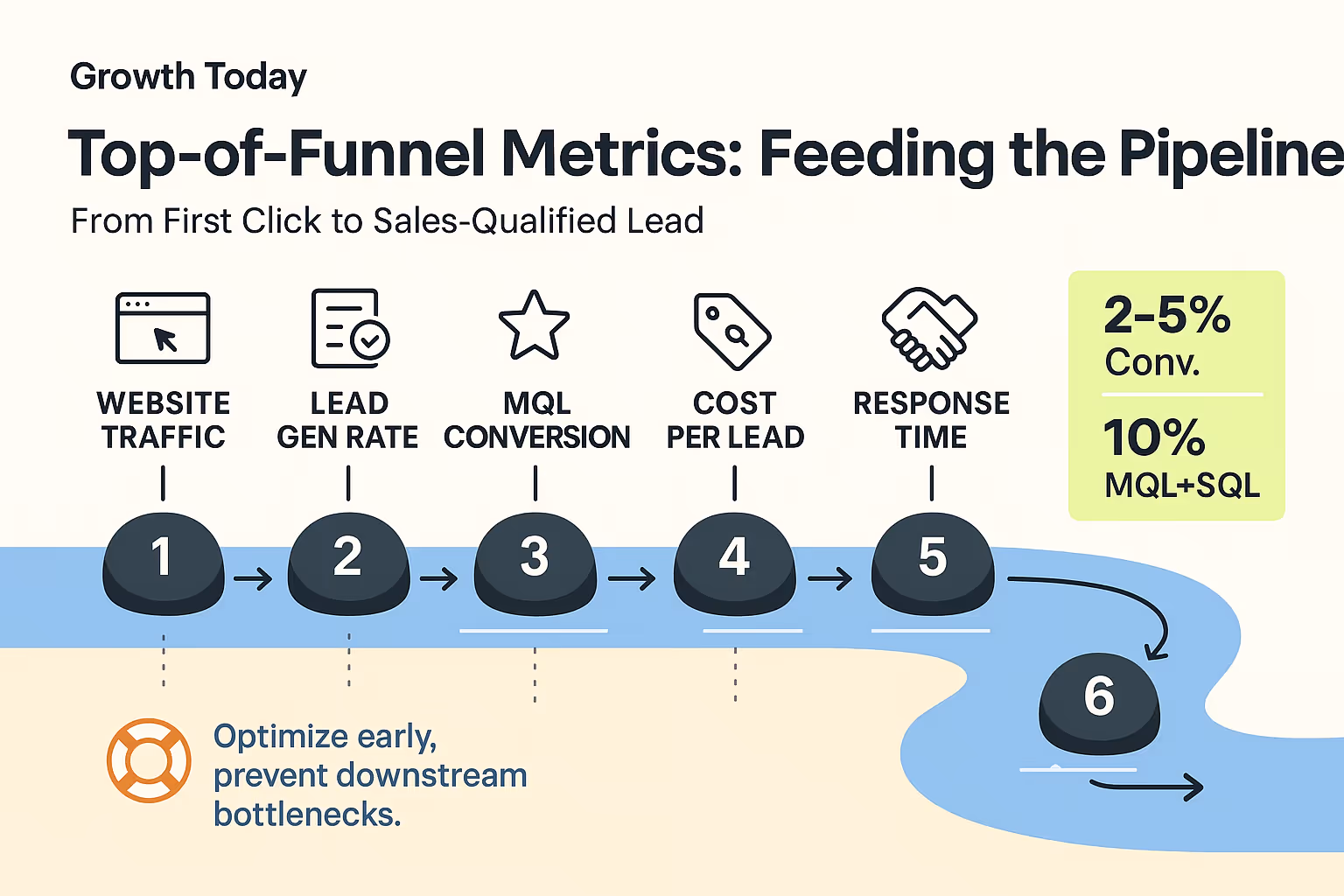 Growth Today

Top-of-Funnel Metrics: Feeding the Pipeline

From First Click to Sales-Qualified Lead

WEBSITE TRAFFIC

LEAD GEN RATE

MQL CONVERSION

COST PER LEAD

RESPONSE TIME

2-5%
Conv.

10%
MQL+SQL

1

2

3

4

5

6

Optimize early, prevent downstream bottlenecks.